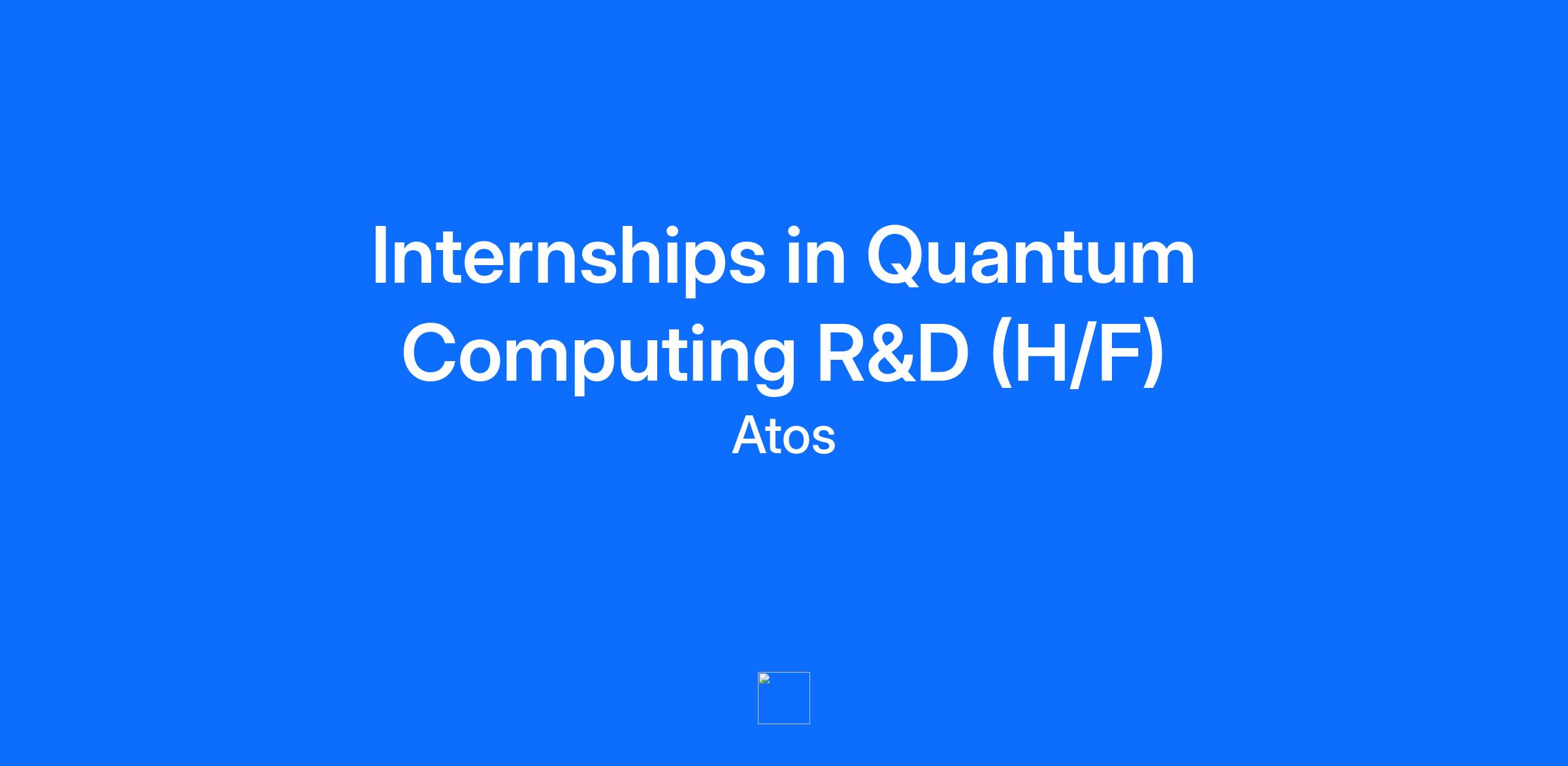 Internships in Quantum Computing R&D (H/F)

Atos